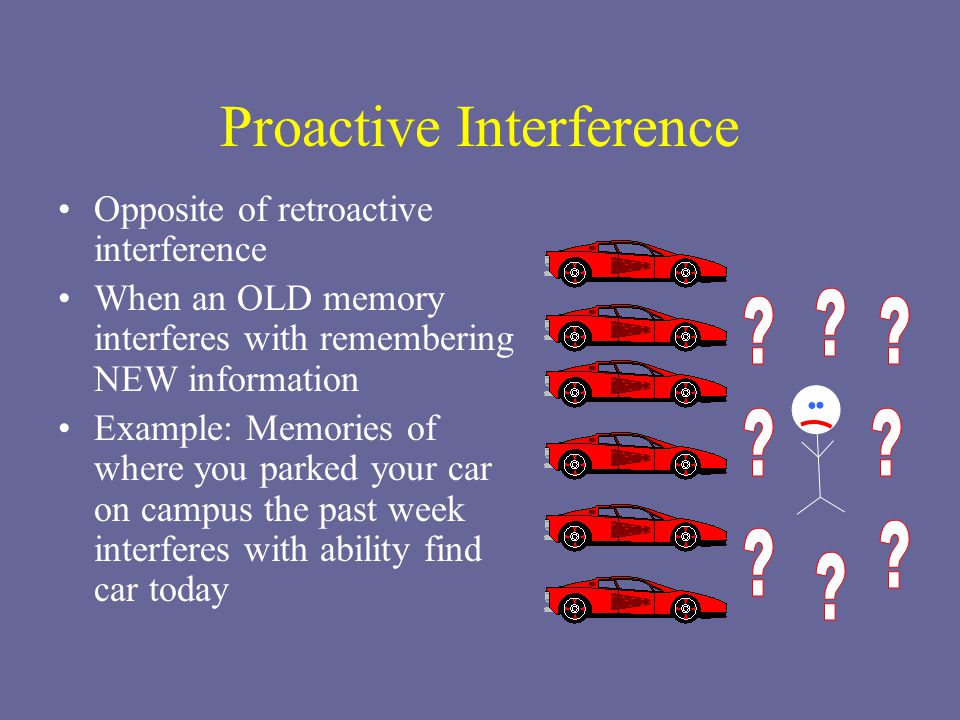 Proactive Interference

• Opposite of retroactive interference
• When an OLD memory interferes with remembering NEW information
• Example: Memories of where you parked your car on campus the past week interferes with ability find car today

? ? ? ? ? ? ? ?